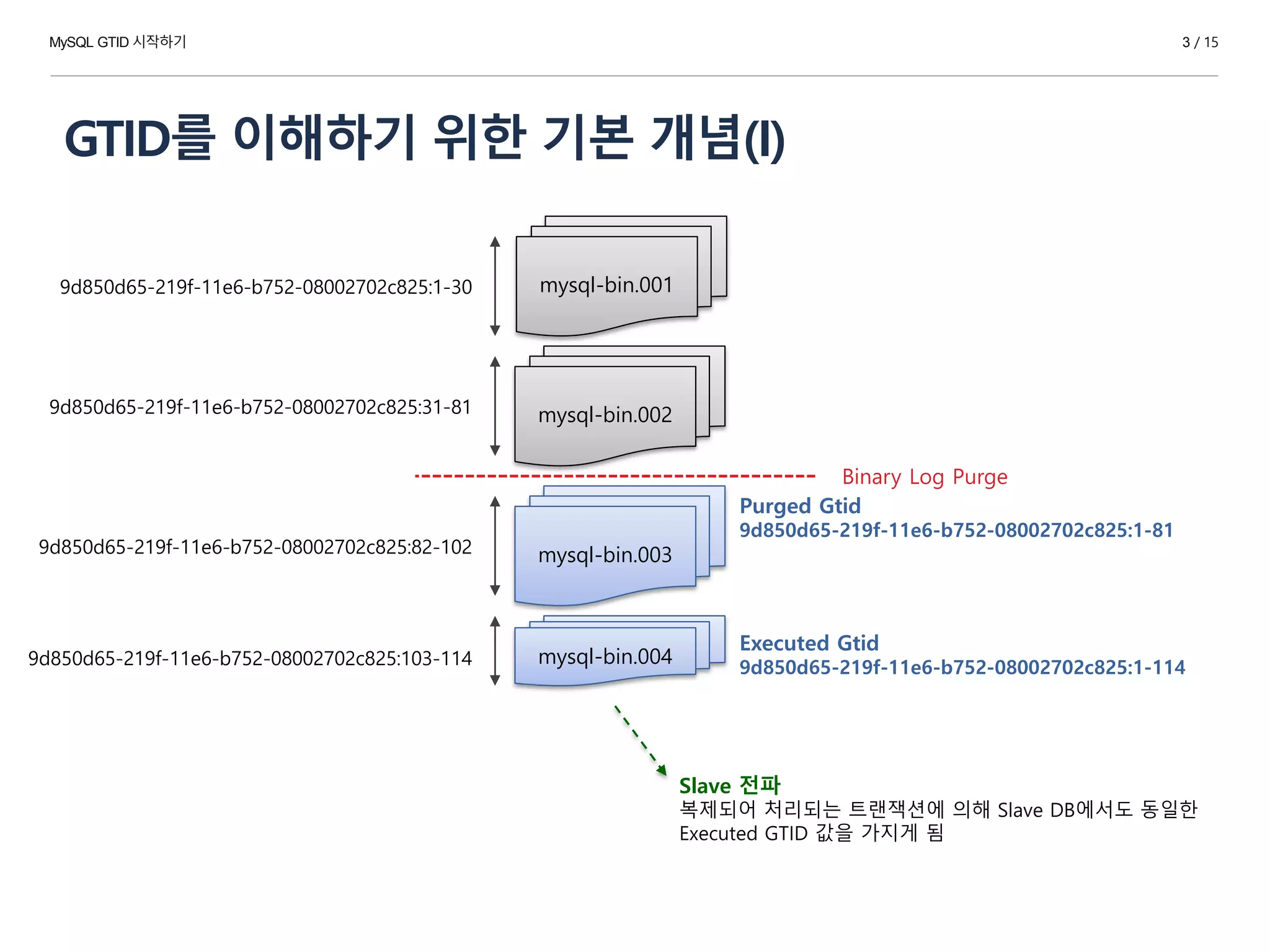 MySQL GTID 시작하기

3 / 15

GTID를 이해하기 위한 기본 개념(I)

9d850d65-219f-11e6-b752-08002702c825:1-30

mysql-bin.001

9d850d65-219f-11e6-b752-08002702c825:31-81

mysql-bin.002

Binary Log Purge

9d850d65-219f-11e6-b752-08002702c825:82-102

mysql-bin.003

Purged Gtid
9d850d65-219f-11e6-b752-08002702c825:1-81

9d850d65-219f-11e6-b752-08002702c825:103-114

mysql-bin.004

Executed Gtid
9d850d65-219f-11e6-b752-08002702c825:1-114

Slave 전파
복제되어 처리되는 트랜잭션에 의해 Slave DB에서도 동일한 Executed GTID 값을 가지게 됨